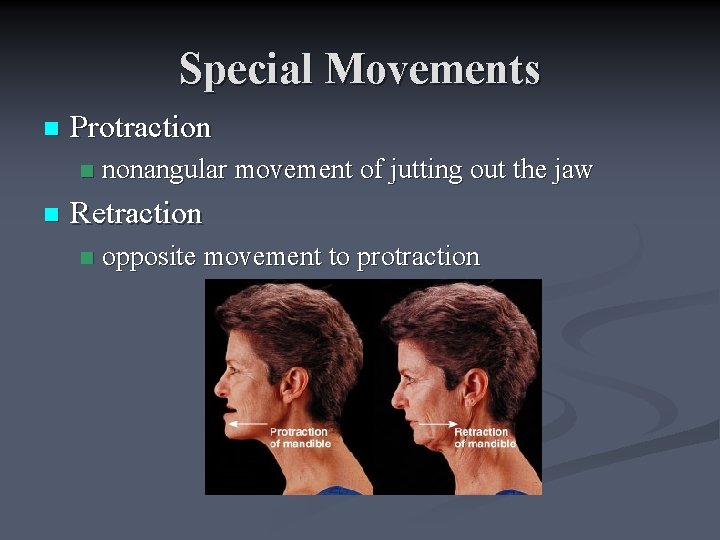 Special Movements

Protraction

nonangular movement of jutting out the jaw

Retraction

opposite movement to protraction

Protraction of mandible

Retraction of mandible